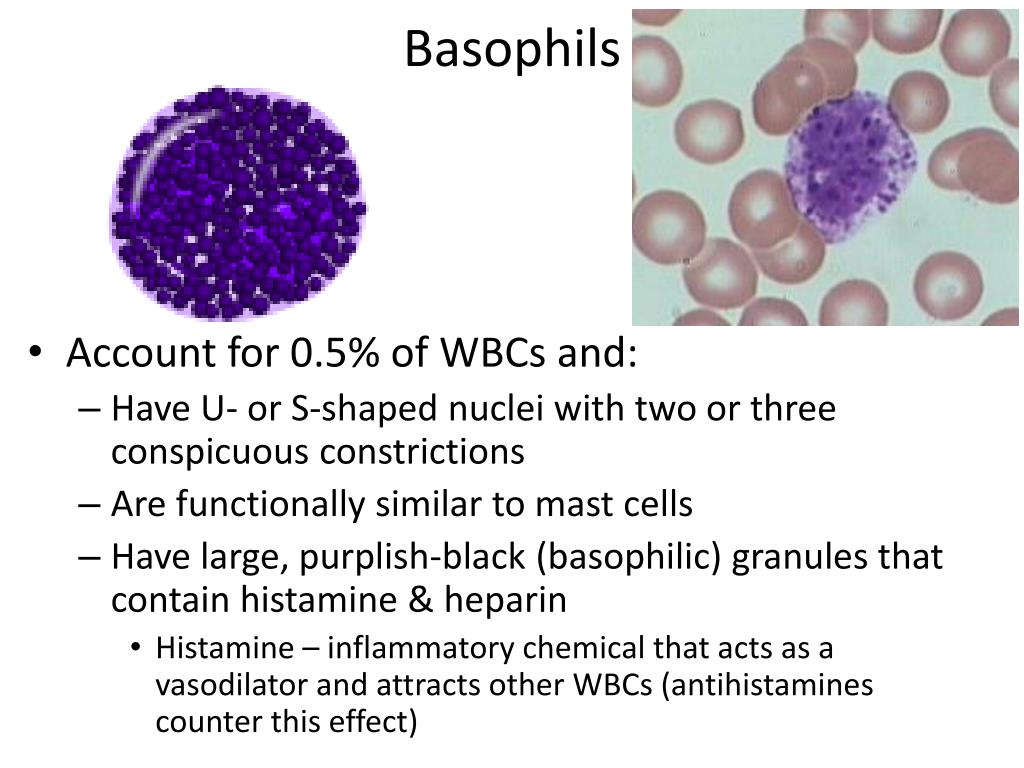 Basophils

• Account for 0.5% of WBCs and:
– Have U- or S-shaped nuclei with two or three conspicuous constrictions
– Are functionally similar to mast cells
– Have large, purplish-black (basophilic) granules that contain histamine & heparin
• Histamine – inflammatory chemical that acts as a vasodilator and attracts other WBCs (antihistamines counter this effect)